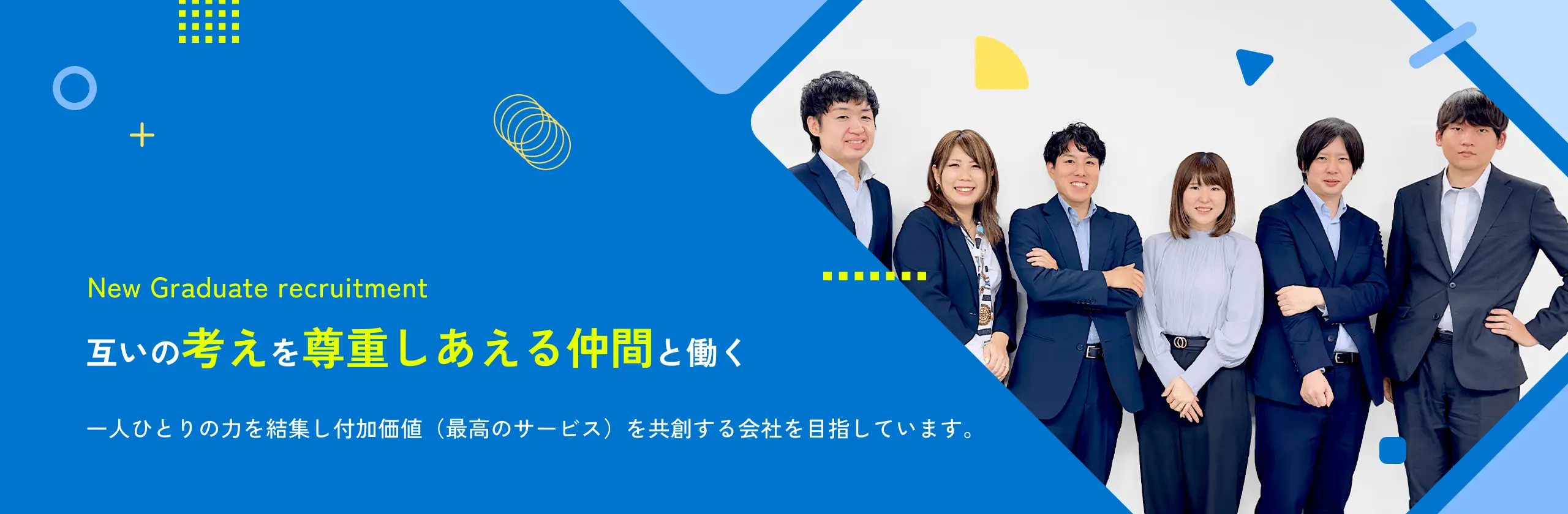 New Graduate recruitment

互いの考えを尊重しあえる仲間と働く

一人ひとりの力を結集し付加価値（最高のサービス）を共創する会社を目指しています。